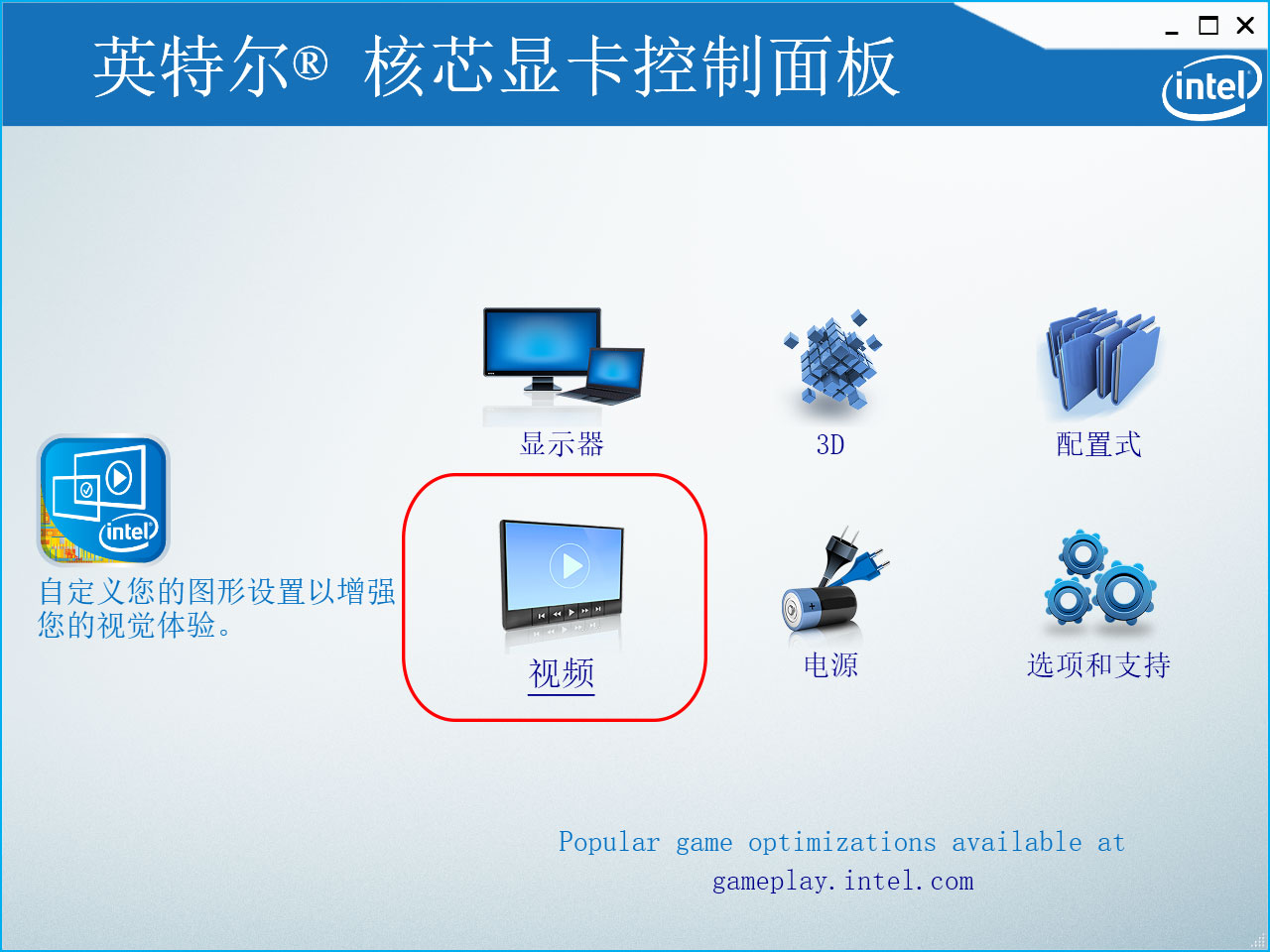 英特尔® 核芯显卡控制面板

intel

intel

自定义您的图形设置以增强您的视觉体验。

显示器

3D

配置式

视频

电源

选项和支持

Popular game optimizations available at gameplay.intel.com